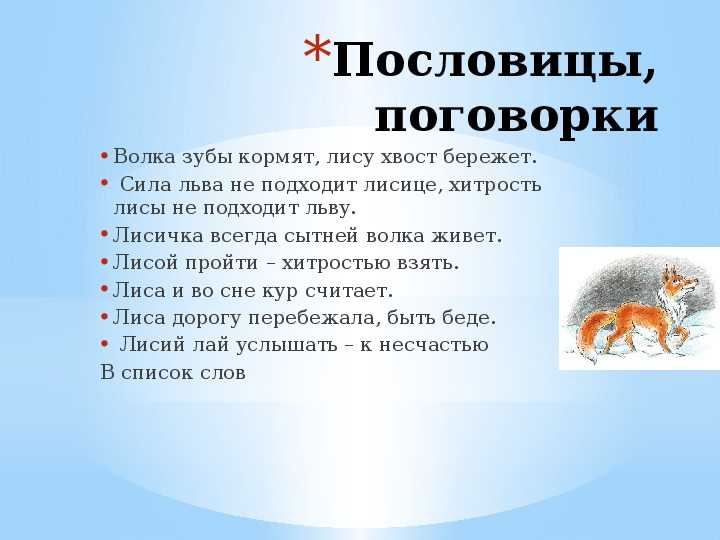 *Пословицы, поговорки

• Волка зубы кормят, лису хвост бережет.
• Сила льва не подходит лисице, хитрость лисы не подходит льву.
• Лисичка всегда сытней волка живет.
• Лисой пройти – хитростью взять.
• Лиса и во сне кур считает.
• Лиса дорогу перебежала, быть беде.
• Лисий лай услышать – к несчастью

В список слов